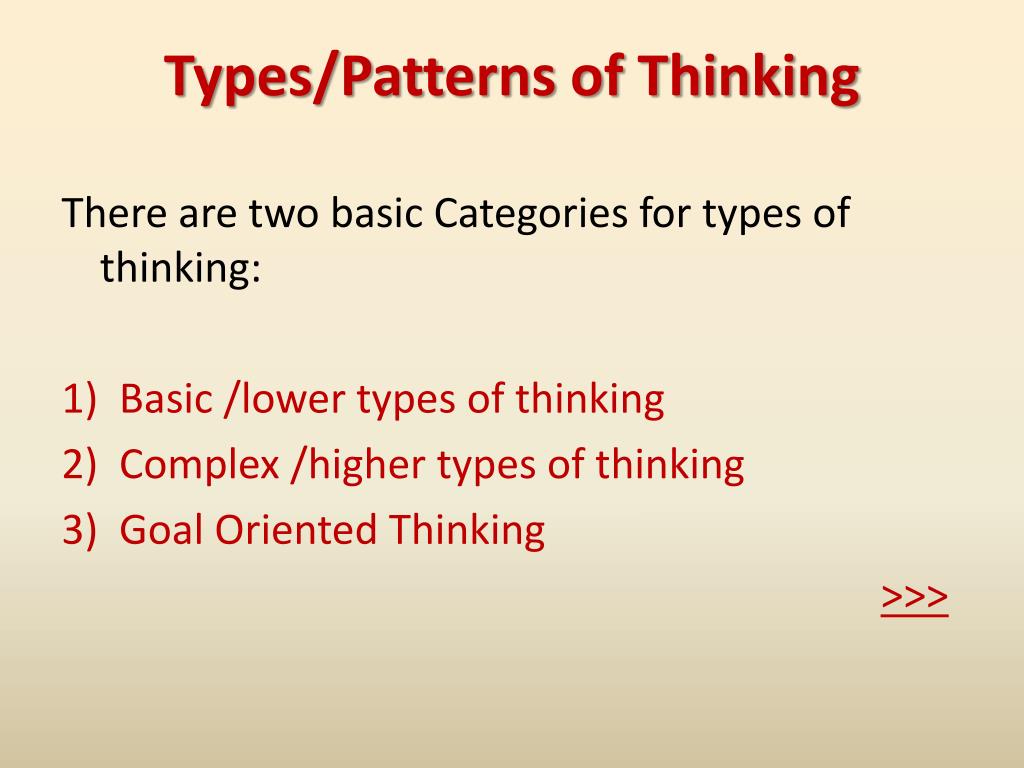 Types/Patterns of Thinking

There are two basic Categories for types of thinking:

1) Basic /lower types of thinking
2) Complex /higher types of thinking
3) Goal Oriented Thinking

>>>